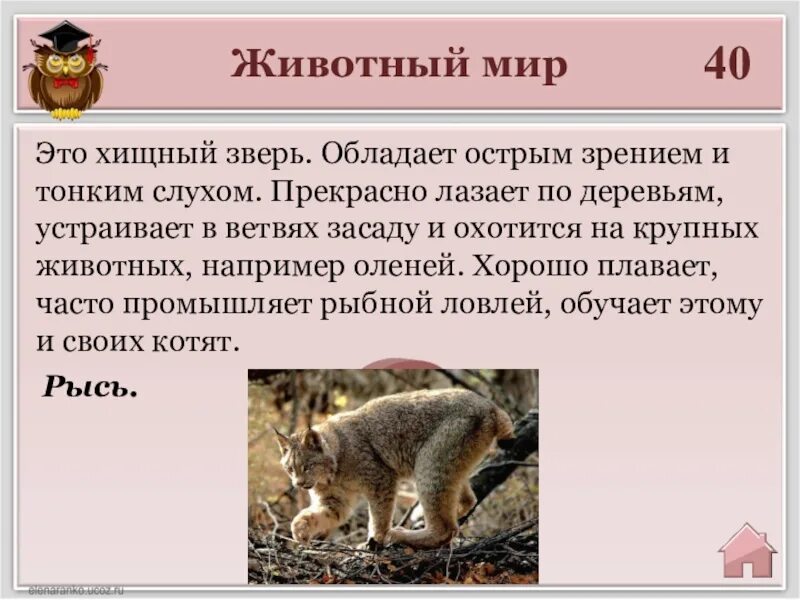 Животный мир 40

Это хищный зверь. Обладает острым зрением и тонким слухом. Прекрасно лазает по деревьям, устраивает в ветвях засаду и охотится на крупных животных, например оленей. Хорошо плавает, часто промышляет рыбной ловлей, обучает этому и своих котят.

Рысь.

elenaranko.ucoz.ru